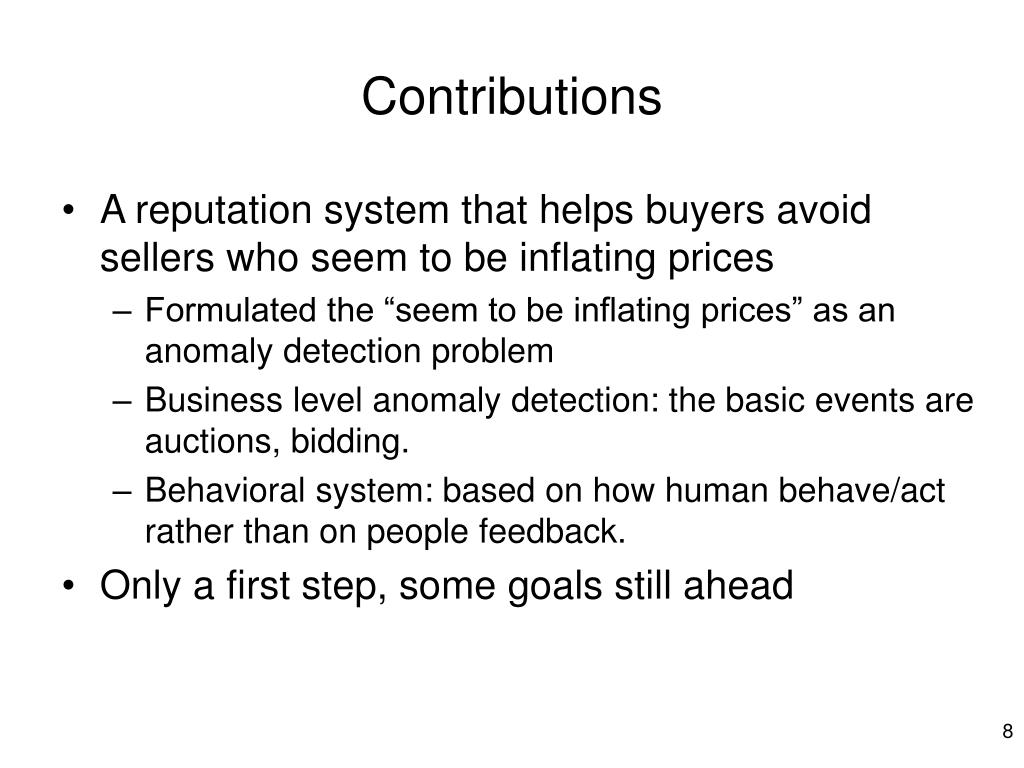 Contributions

• A reputation system that helps buyers avoid sellers who seem to be inflating prices
– Formulated the “seem to be inflating prices” as an anomaly detection problem
– Business level anomaly detection: the basic events are auctions, bidding.
– Behavioral system: based on how human behave/act rather than on people feedback.
• Only a first step, some goals still ahead

8